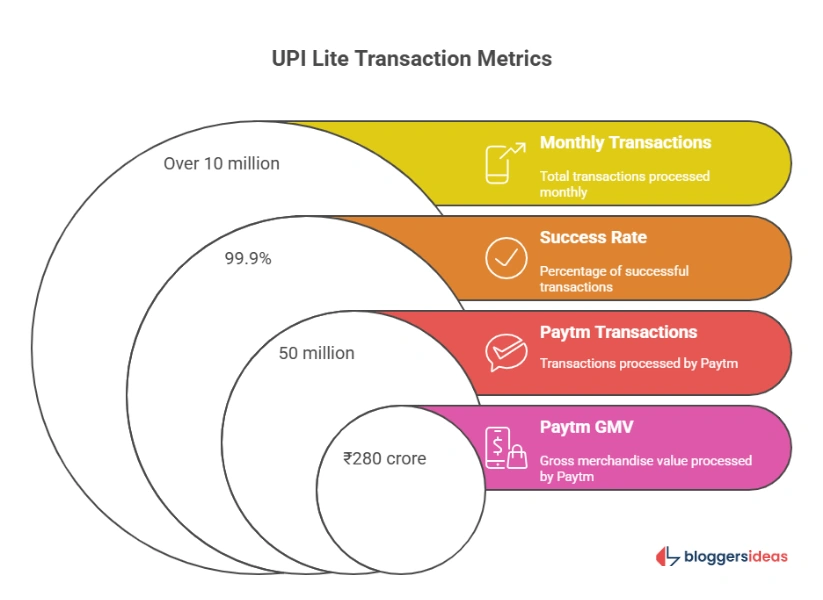 UPI Lite Transaction Metrics

Over 10 million

Monthly Transactions

Total transactions processed monthly

99.9%

Success Rate

Percentage of successful transactions

50 million

Paytm Transactions

Transactions processed by Paytm

₹280 crore

Paytm GMV

Gross merchandise value processed by Paytm

bloggersideas